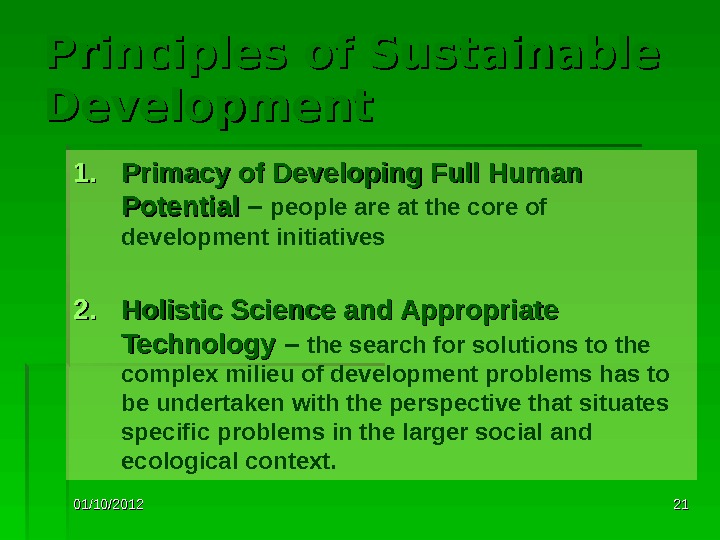 Principles of Sustainable Development

1. Primacy of Developing Full Human Potential – people are at the core of development initiatives

2. Holistic Science and Appropriate Technology – the search for solutions to the complex milieu of development problems has to be undertaken with the perspective that situates specific problems in the larger social and ecological context.

01/10/2012

21